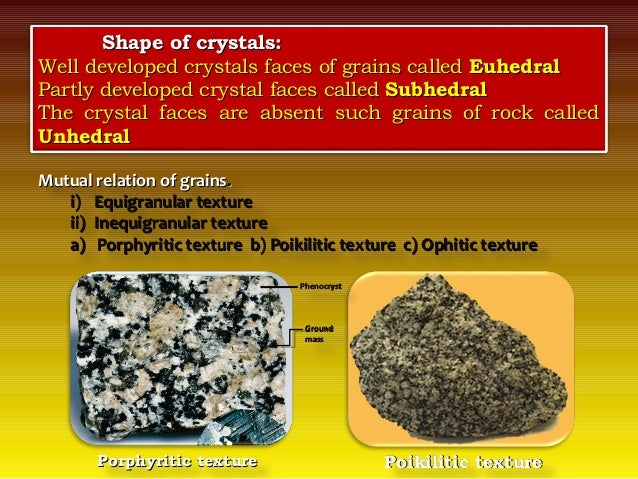 Shape of crystals:
Well developed crystals faces of grains called Euhedral
Partly developed crystal faces called Subhedral
The crystal faces are absent such grains of rock called Unhedral

Mutual relation of grains.
i) Equigranular texture
ii) Inequigranular texture
a) Porphyritic texture b) Poikilitic texture c) Ophitic texture

Phenocryst
Ground mass

Porphyritic texture

Poikilitic texture